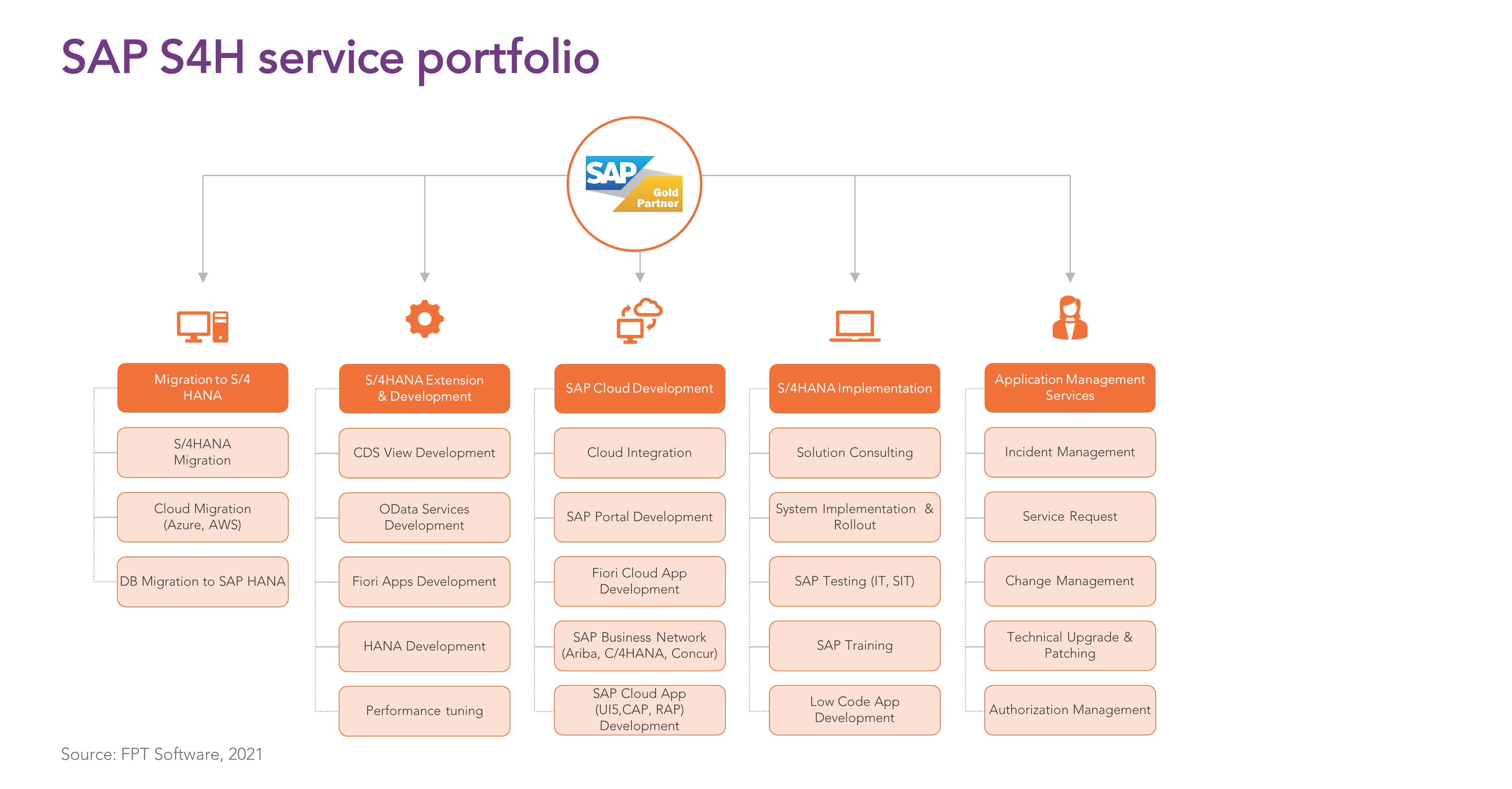 SAP S4H service portfolio

SAP Gold Partner

Migration to S/4 HANA

S/4HANA Migration

Cloud Migration (Azure, AWS)

DB Migration to SAP HANA

S/4HANA Extension & Development

CDS View Development

OData Services Development

Fiori Apps Development

HANA Development

Performance tuning

SAP Cloud Development

Cloud Integration

SAP Portal Development

Fiori Cloud App Development

SAP Business Network (Ariba, C/4HANA, Concur)

SAP Cloud App (UI5,CAP, RAP) Development

S/4HANA Implementation

Solution Consulting

System Implementation & Rollout

SAP Testing (IT, SIT)

SAP Training

Low Code App Development

Application Management Services

Incident Management

Service Request

Change Management

Technical Upgrade & Patching

Authorization Management

Source: FPT Software, 2021